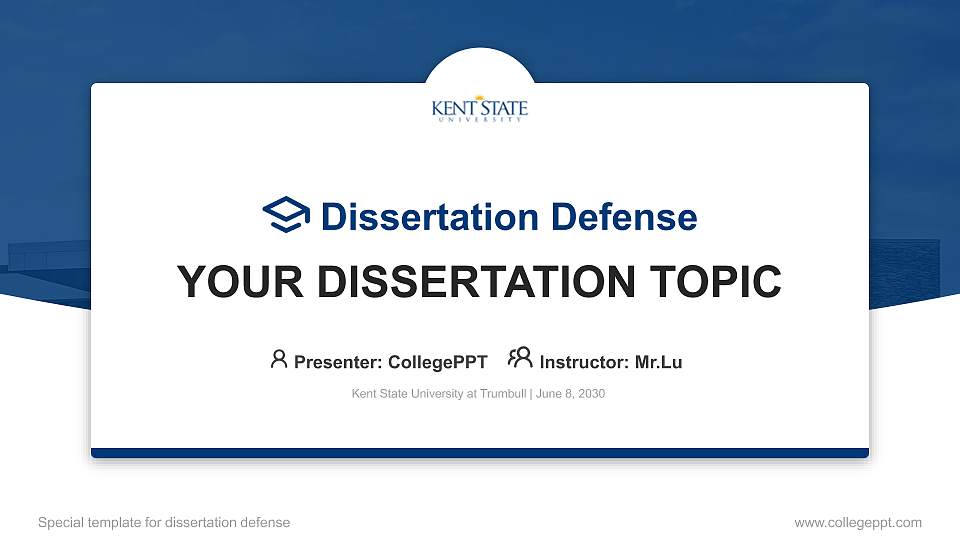 KENT STATE
UNIVERSITY

Dissertation Defense

YOUR DISSERTATION TOPIC

Presenter: CollegePPT Instructor: Mr.Lu

Kent State University at Trumbull | June 8, 2030

Special template for dissertation defense

www.collegeppt.com